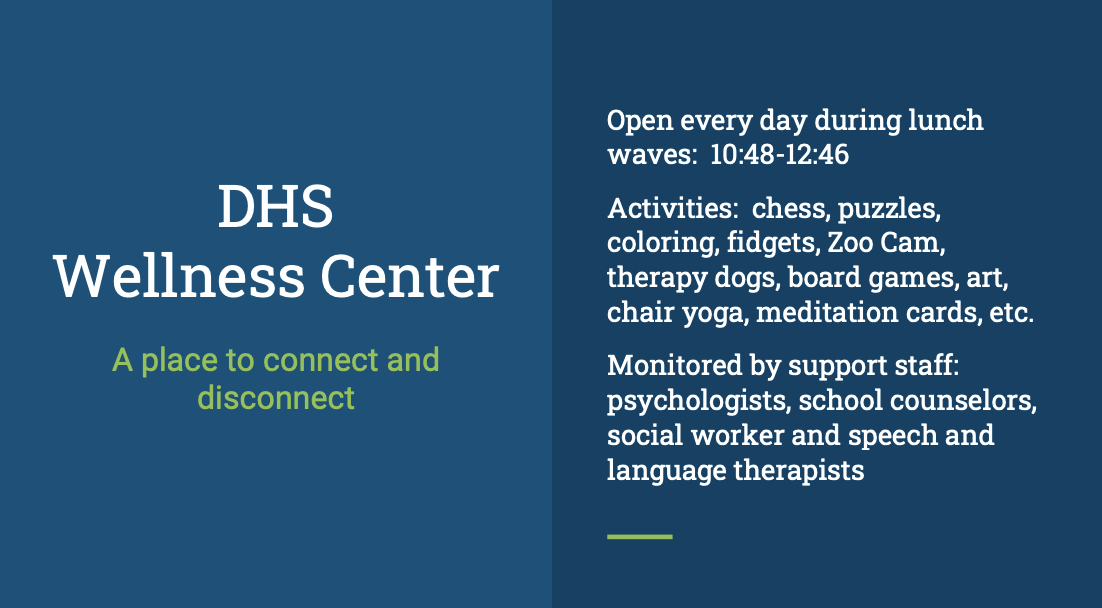 DHS
Wellness Center

A place to connect and disconnect

Open every day during lunch waves: 10:48-12:46

Activities: chess, puzzles, coloring, fidgets, Zoo Cam, therapy dogs, board games, art, chair yoga, meditation cards, etc.

Monitored by support staff: psychologists, school counselors, social worker and speech and language therapists